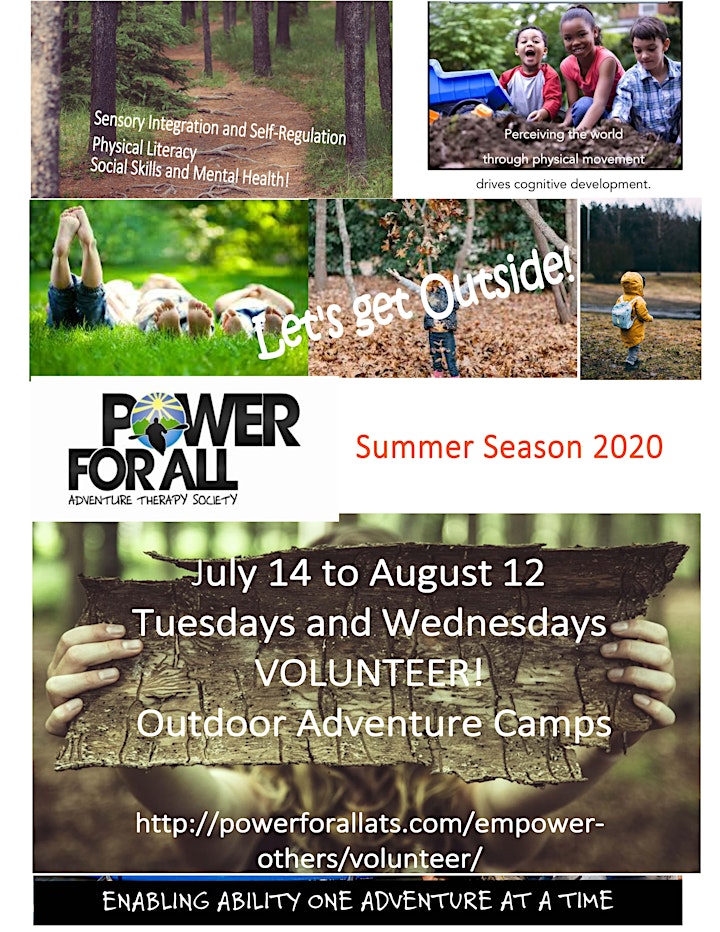 Sensory Integration and Self-Regulation
Physical Literacy
Social Skills and Mental Health!

Perceiving the world through physical movement drives cognitive development.

Let's get Outside!

POWER FOR ALL
ADVENTURE THERAPY SOCIETY

Summer Season 2020

July 14 to August 12
Tuesdays and Wednesdays
VOLUNTEER!
Outdoor Adventure Camps

http://powerforallats.com/empower-others/volunteer/

ENABLING ABILITY ONE ADVENTURE AT A TIME